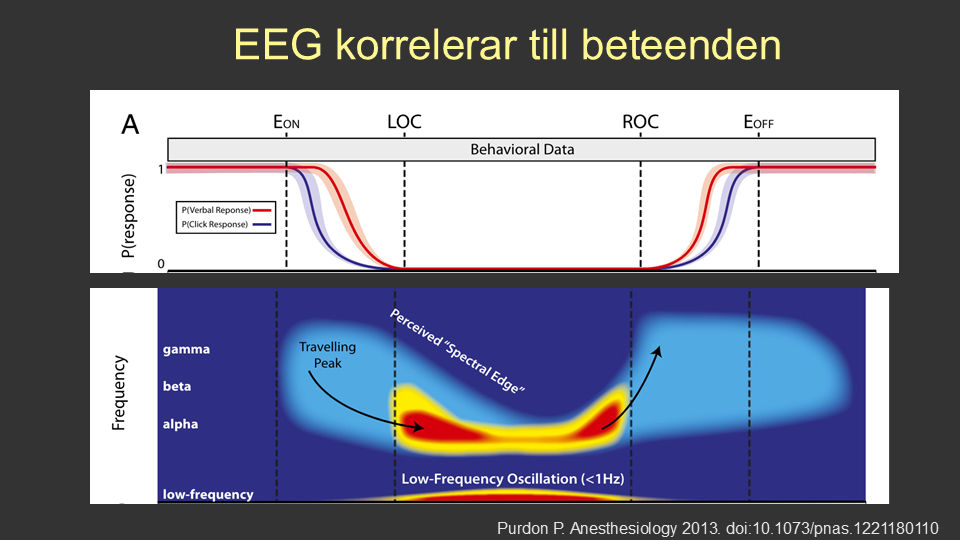 EEG korrelerar till beteenden

A

$E_{ON}$ LOC ROC $E_{OFF}$

Behavioral Data

P(response)

1

0

P(Verbal Reponse)
P(Click Response)

Frequency

gamma

beta

alpha

low-frequency

Travelling Peak

Perceived "Spectral Edge"

Low-Frequency Oscillation (<1Hz)

Purdon P. Anesthesiology 2013. doi:10.1073/pnas.1221180110